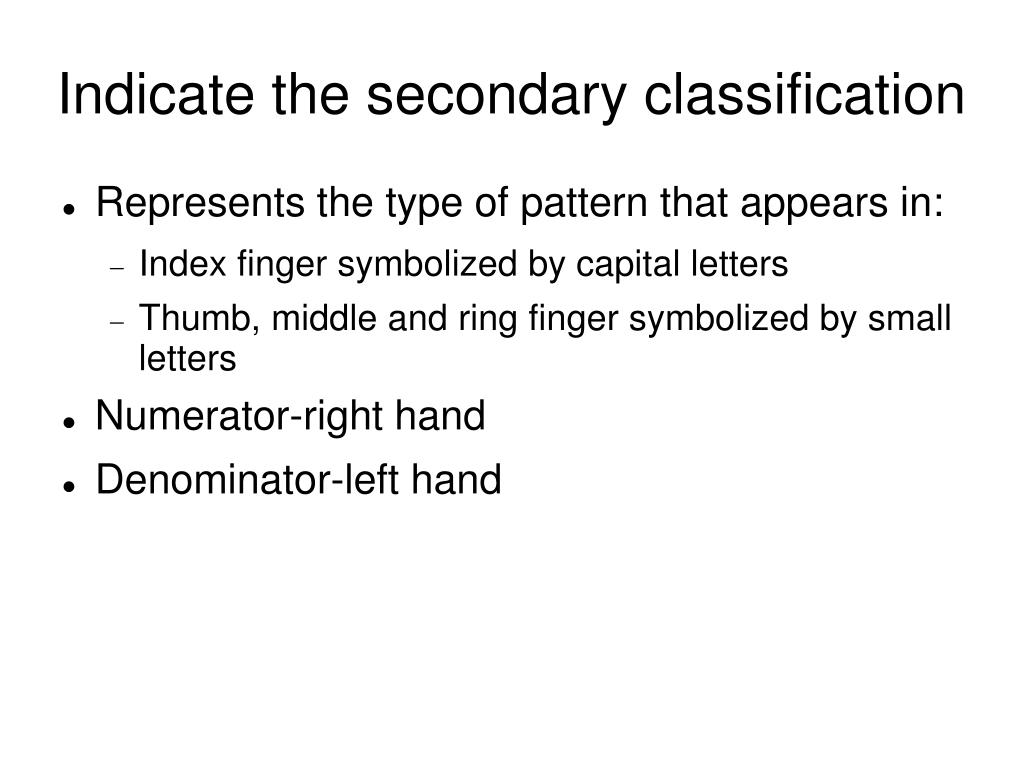 Indicate the secondary classification

- Represents the type of pattern that appears in:
  - Index finger symbolized by capital letters
  - Thumb, middle and ring finger symbolized by small letters
- Numerator-right hand
- Denominator-left hand